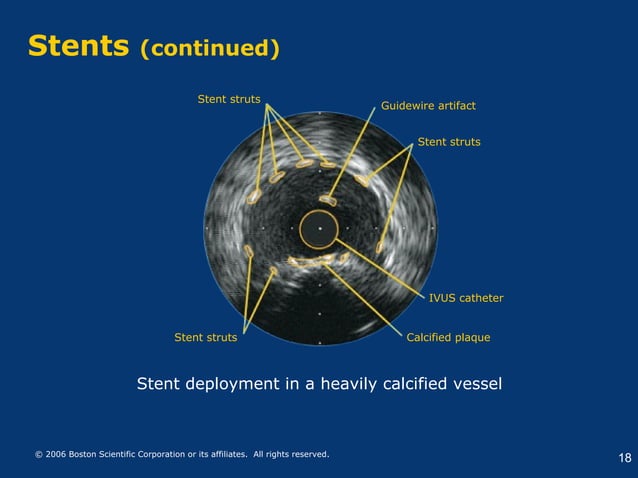 Stents (continued)

Stent struts

Guidewire artifact

Stent struts

IVUS catheter

Stent struts

Calcified plaque

Stent deployment in a heavily calcified vessel

© 2006 Boston Scientific Corporation or its affiliates. All rights reserved.

18